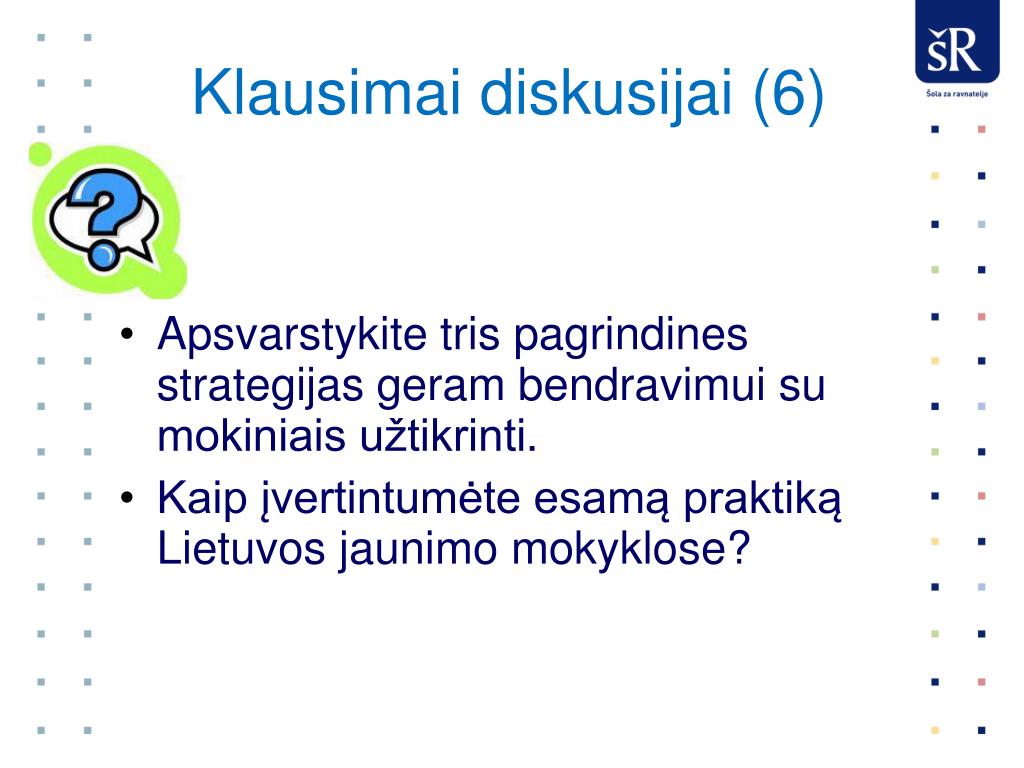 ŠR
Šola za ravnatelje

Klausimai diskusijai (6)

?

• Apsvarstykite tris pagrindines strategijas geram bendravimui su mokiniais užtikrinti.
• Kaip įvertintumėte esamą praktiką Lietuvos jaunimo mokyklose?